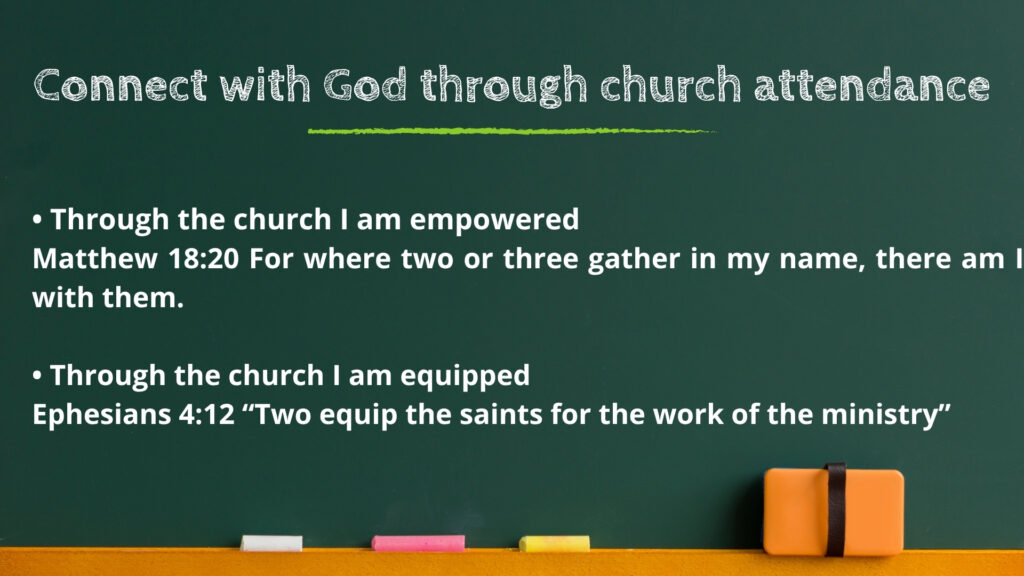 Connect with God through church attendance

• Through the church I am empowered
Matthew 18:20 For where two or three gather in my name, there am I with them.

• Through the church I am equipped
Ephesians 4:12 “Two equip the saints for the work of the ministry”